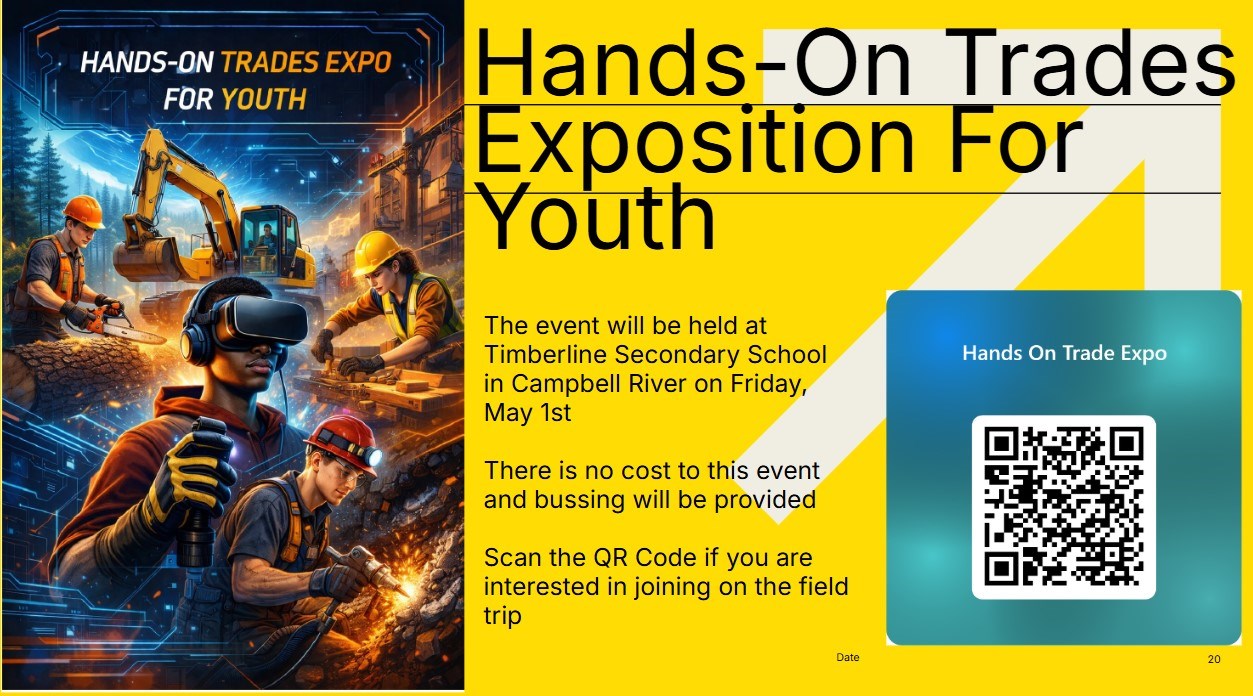 HANDS-ON TRADES EXPO FOR YOUTH

Hands-On Trades Exposition For Youth

The event will be held at Timberline Secondary School in Campbell River on Friday, May 1st

There is no cost to this event and bussing will be provided

Scan the QR Code if you are interested in joining on the field trip

Hands On Trade Expo

Date

20